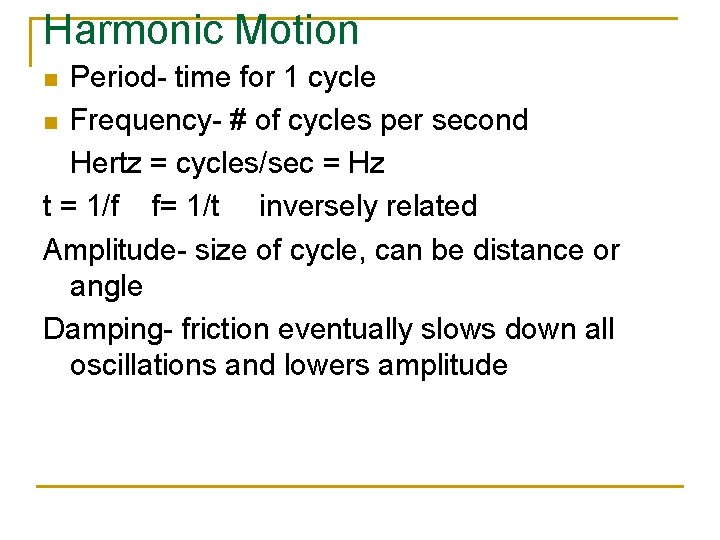 Harmonic Motion

- Period- time for 1 cycle
- Frequency- # of cycles per second
  Hertz = cycles/sec = Hz

t = 1/f    f= 1/t    inversely related

Amplitude- size of cycle, can be distance or angle

Damping- friction eventually slows down all oscillations and lowers amplitude